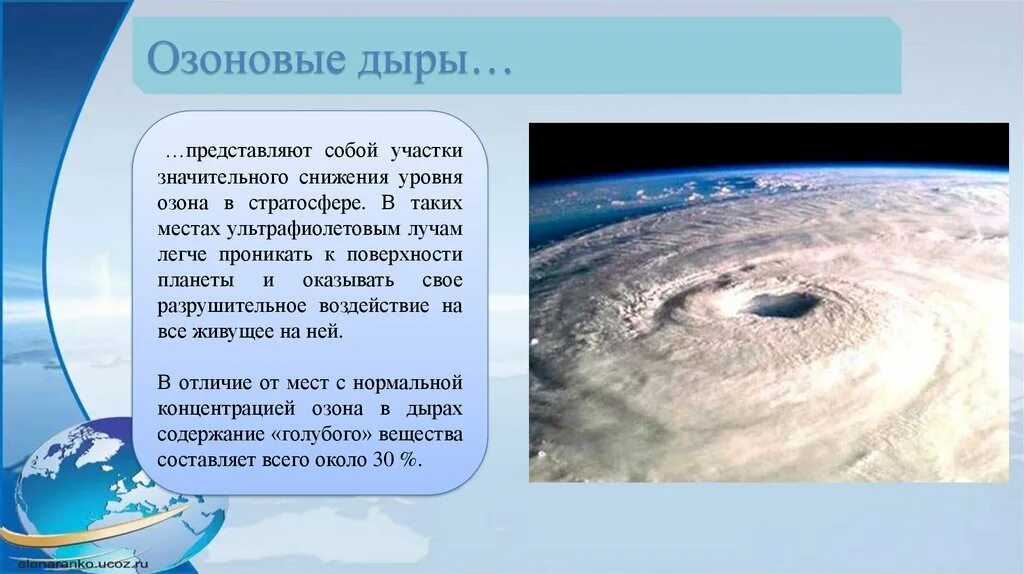 Озоновые дыры…

…представляют собой участки значительного снижения уровня озона в стратосфере. В таких местах ультрафиолетовым лучам легче проникать к поверхности планеты и оказывать свое разрушительное воздействие на все живущее на ней.

В отличие от мест с нормальной концентрацией озона в дырах содержание «голубого» вещества составляет всего около 30 %.

elenaranko.ucoz.ru